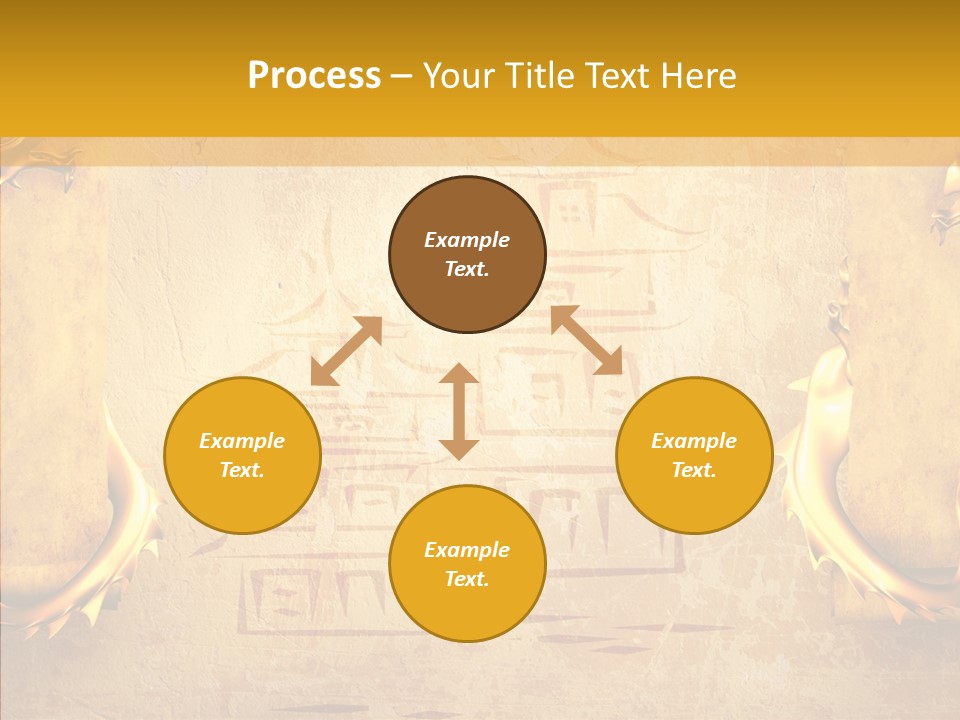 Process – Your Title Text Here

Example Text.

Example Text.

Example Text.

Example Text.